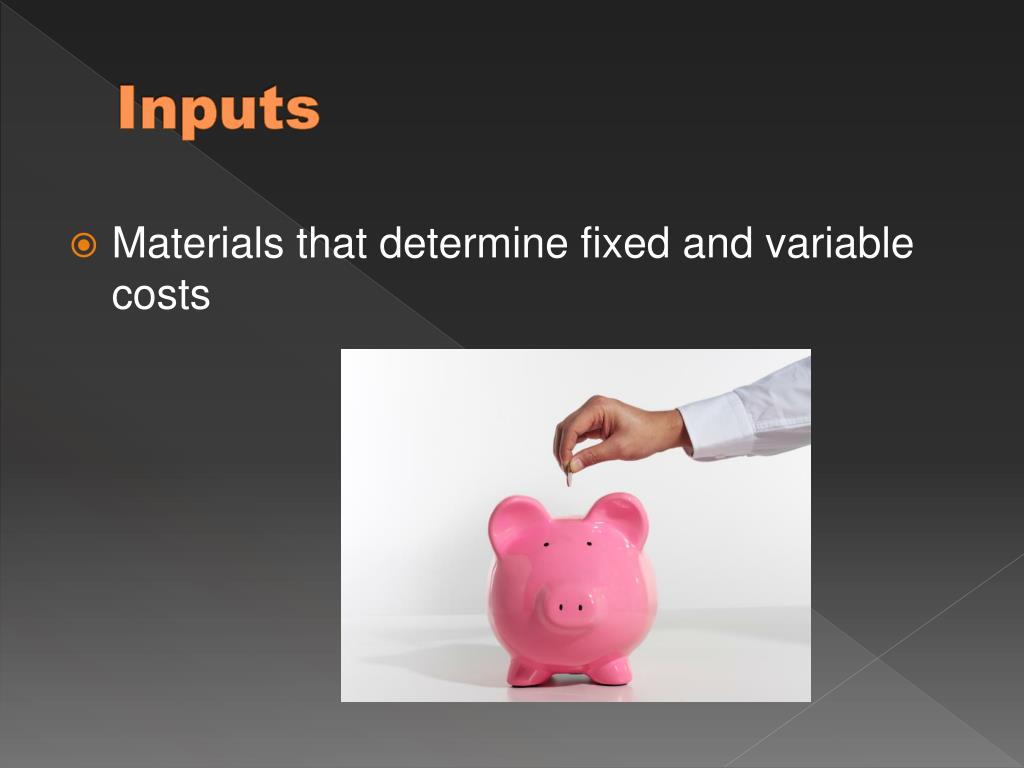 Inputs

Materials that determine fixed and variable costs